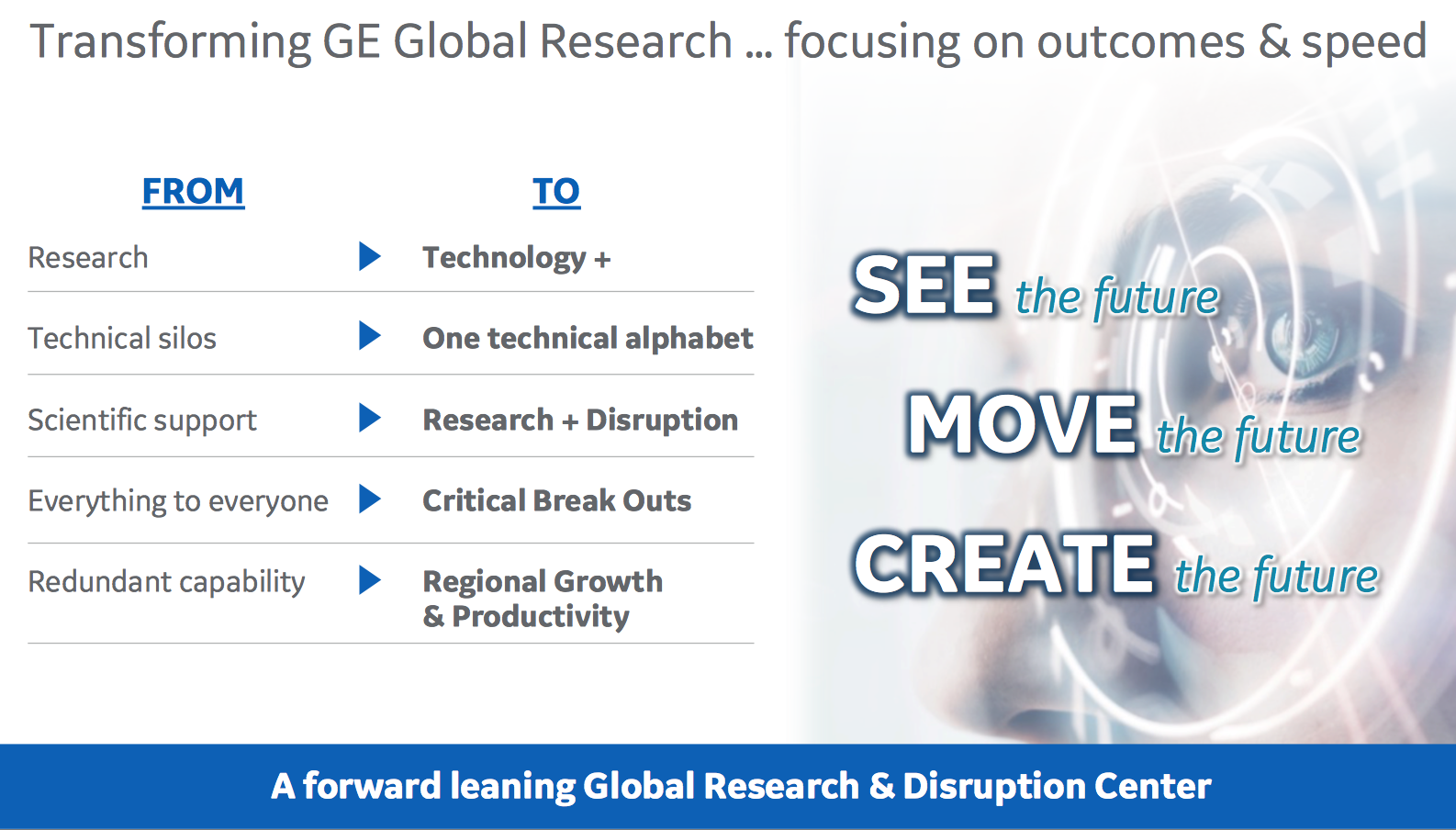 Transforming GE Global Research … focusing on outcomes & speed

| FROM | TO |
|---|---|
| Research | Technology + |
| Technical silos | One technical alphabet |
| Scientific support | Research + Disruption |
| Everything to everyone | Critical Break Outs |
| Redundant capability | Regional Growth & Productivity |

SEE the future

MOVE the future

CREATE the future

A forward leaning Global Research & Disruption Center